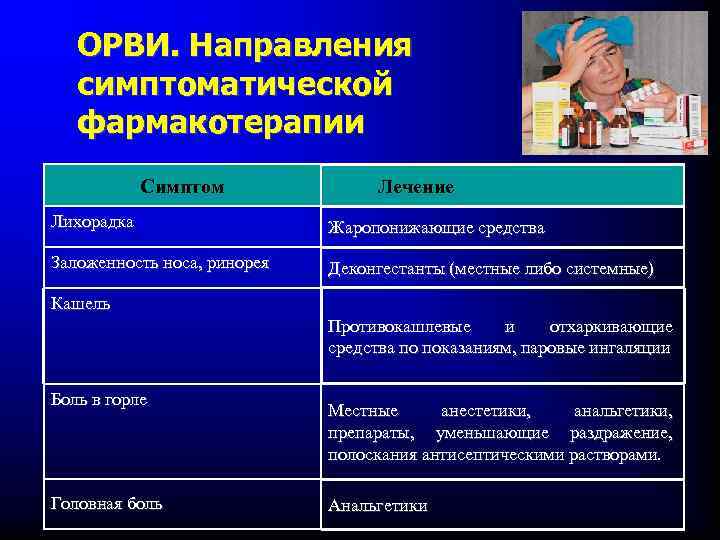 ОРВИ. Направления симптоматической фармакотерапии

| Симптом | Лечение |
|---|---|
| Лихорадка | Жаропонижающие средства |
| Заложенность носа, ринорея | Деконгестанты (местные либо системные) |
| Кашель | Противокашлевые и отхаркивающие средства по показаниям, паровые ингаляции |
| Боль в горле | Местные анестетики, анальгетики, препараты, уменьшающие раздражение, полоскания антисептическими растворами. |
| Головная боль | Анальгетики |